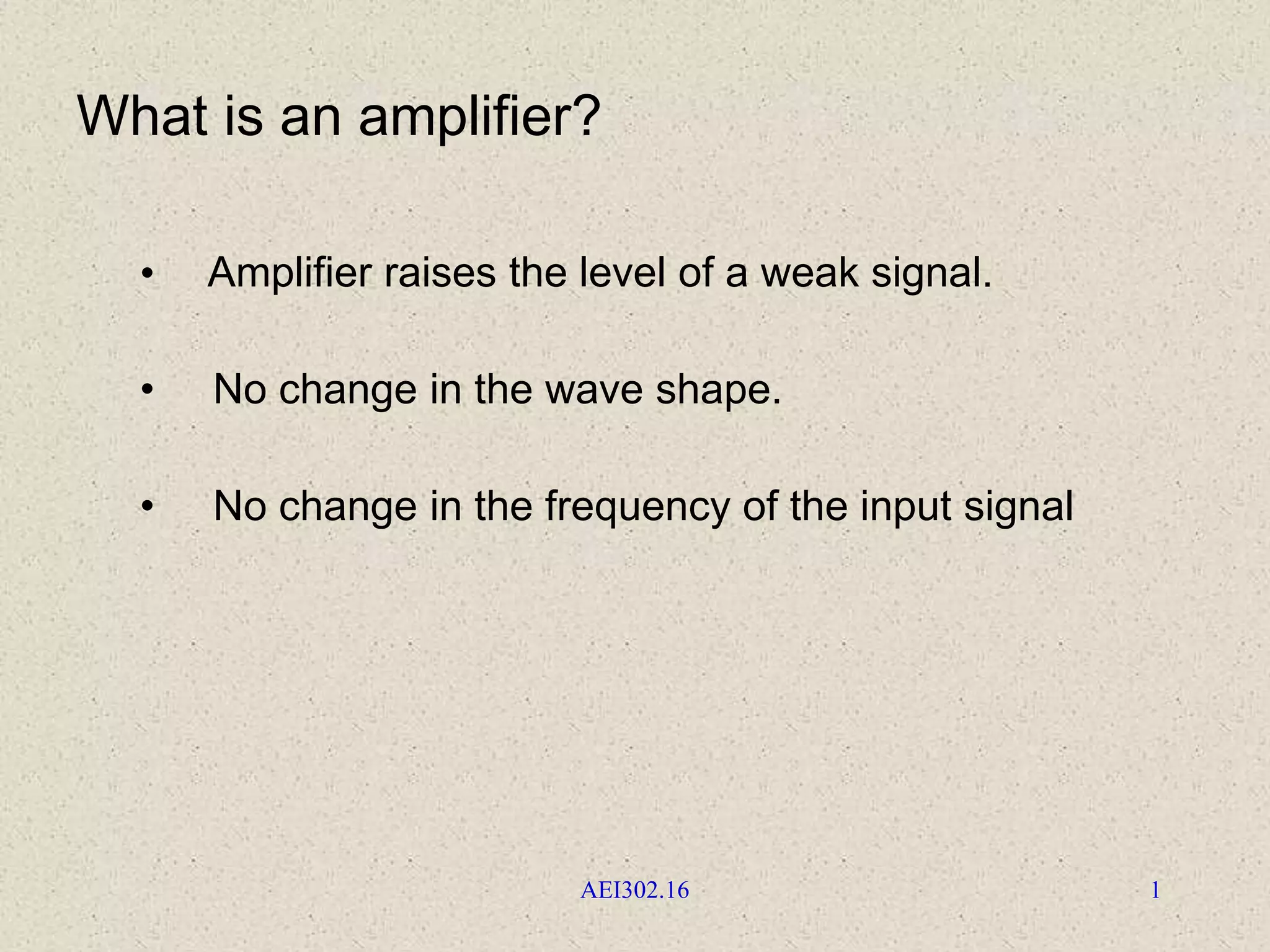 What is an amplifier?

• Amplifier raises the level of a weak signal.

• No change in the wave shape.

• No change in the frequency of the input signal

AEI302.16

1